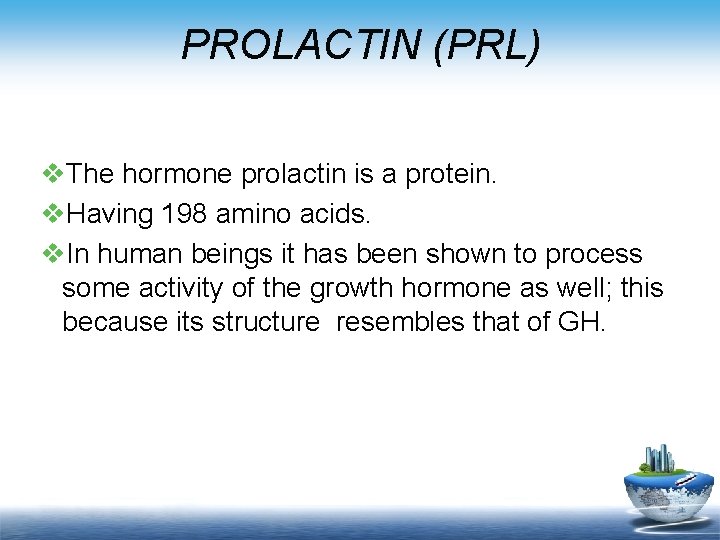 PROLACTIN (PRL)

❖The hormone prolactin is a protein.

❖Having 198 amino acids.

❖In human beings it has been shown to process some activity of the growth hormone as well; this because its structure  resembles that of GH.